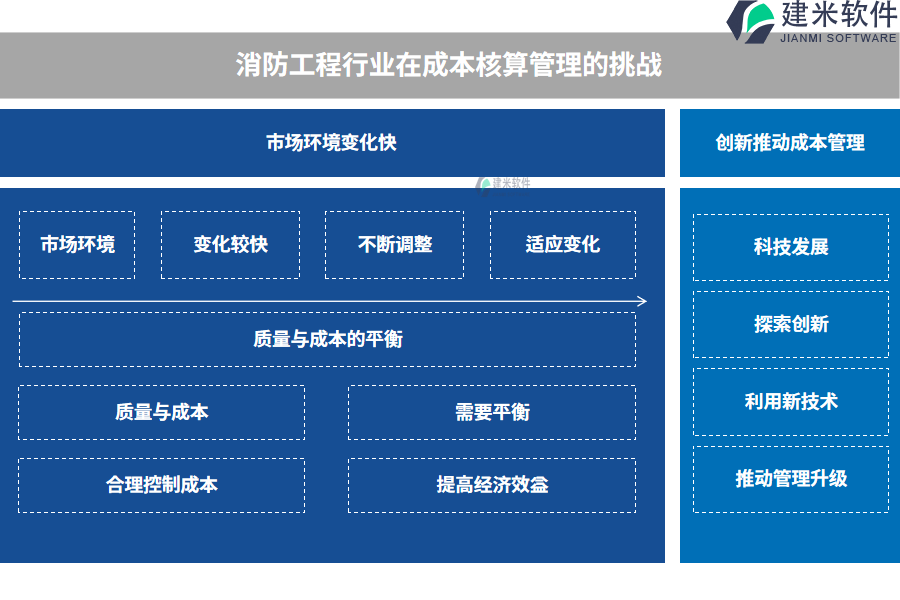 建米软件
JIANMI SOFTWARE

消防工程行业在成本核算管理的挑战

市场环境变化快

建米软件

市场环境

变化较快

不断调整

适应变化

质量与成本的平衡

质量与成本

需要平衡

合理控制成本

提高经济效益

创新推动成本管理

科技发展

探索创新

利用新技术

推动管理升级